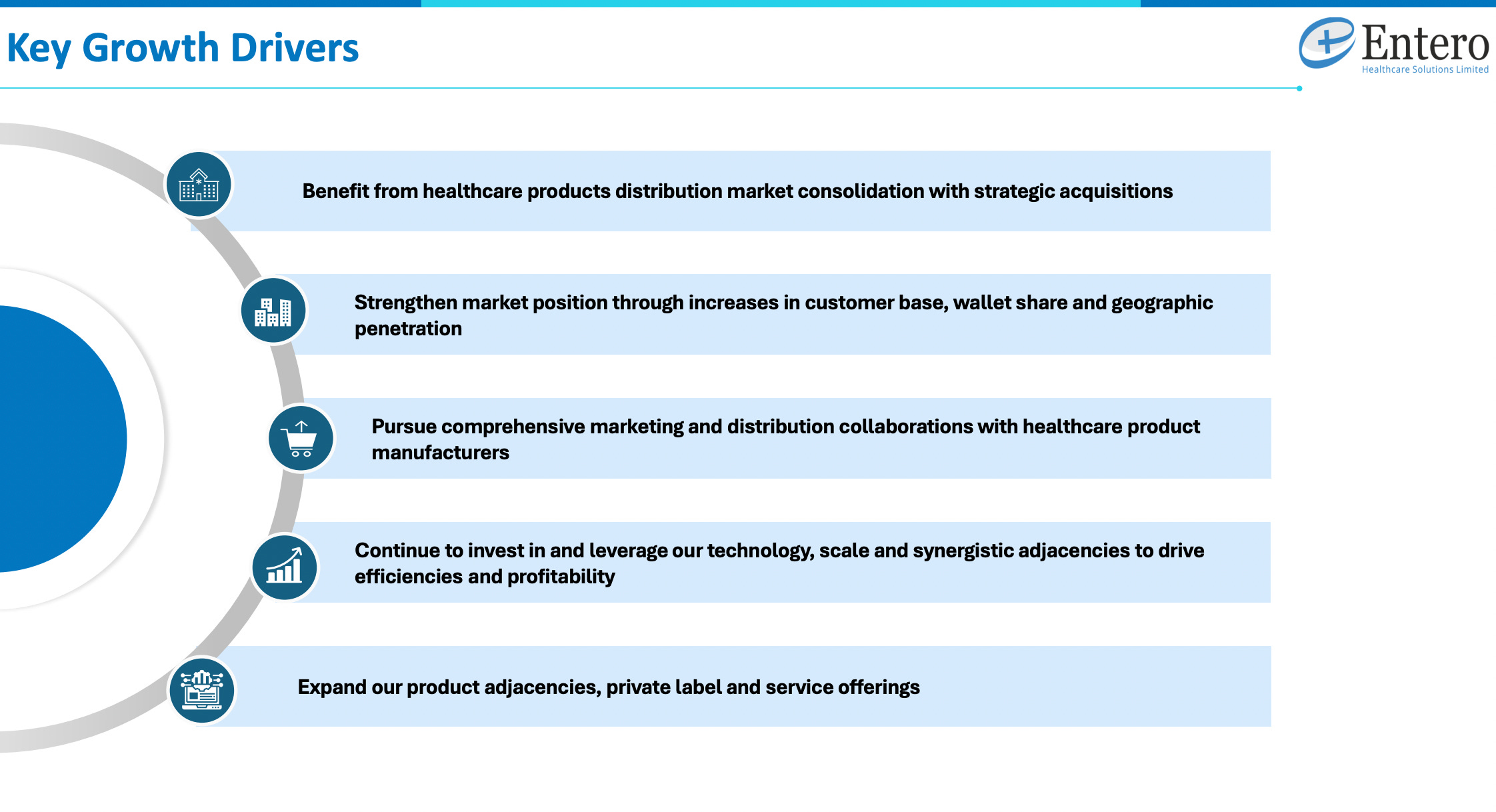 Key Growth Drivers

Entero
Healthcare Solutions Limited

Benefit from healthcare products distribution market consolidation with strategic acquisitions

Strengthen market position through increases in customer base, wallet share and geographic penetration

Pursue comprehensive marketing and distribution collaborations with healthcare product manufacturers

Continue to invest in and leverage our technology, scale and synergistic adjacencies to drive efficiencies and profitability

Expand our product adjacencies, private label and service offerings